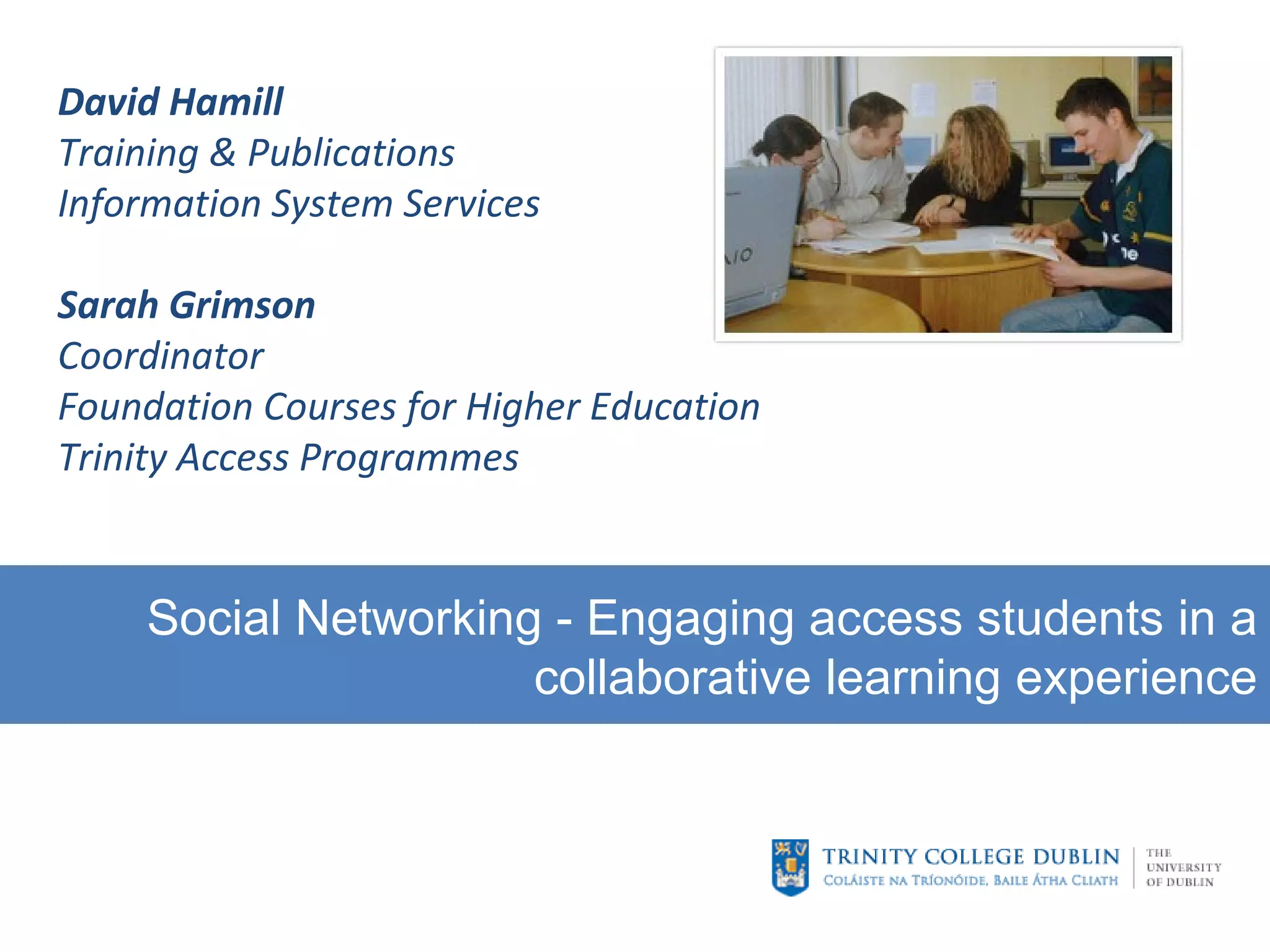 David Hamill
Training & Publications
Information System Services

Sarah Grimson
Coordinator
Foundation Courses for Higher Education
Trinity Access Programmes

Social Networking - Engaging access students in a collaborative learning experience

TRINITY COLLEGE DUBLIN
COLÁISTE NA TRÍONÓIDE, BAILE ÁTHA CLIATH
THE UNIVERSITY OF DUBLIN